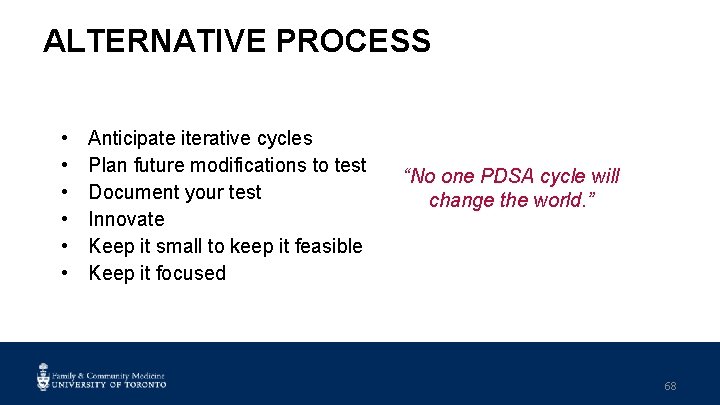 ALTERNATIVE PROCESS

• Anticipate iterative cycles
• Plan future modifications to test
• Document your test
• Innovate
• Keep it small to keep it feasible
• Keep it focused

"No one PDSA cycle will change the world."

Family & Community Medicine
UNIVERSITY OF TORONTO

68